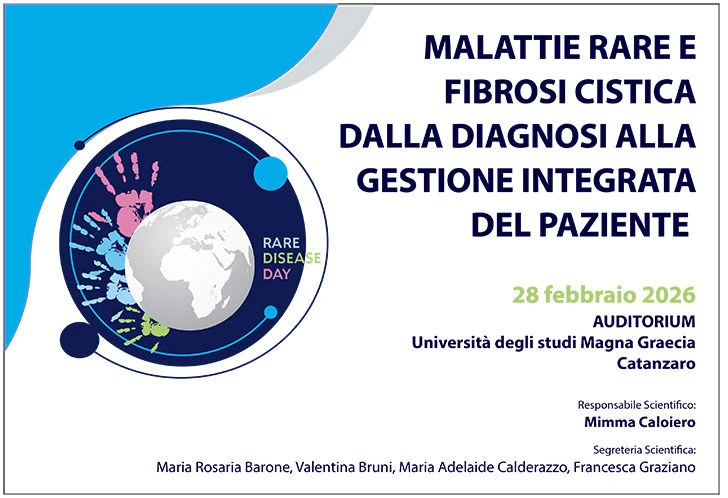 MALATTIE RARE E FIBROSI CISTICA DALLA DIAGNOSI ALLA GESTIONE INTEGRATA DEL PAZIENTE

RARE DISEASE DAY

28 febbraio 2026
AUDITORIUM
Università degli studi Magna Graecia
Catanzaro

Responsabile Scientifico:
Mimma Caloiero

Segreteria Scientifica:
Maria Rosaria Barone, Valentina Bruni, Maria Adelaide Calderazzo, Francesca Graziano